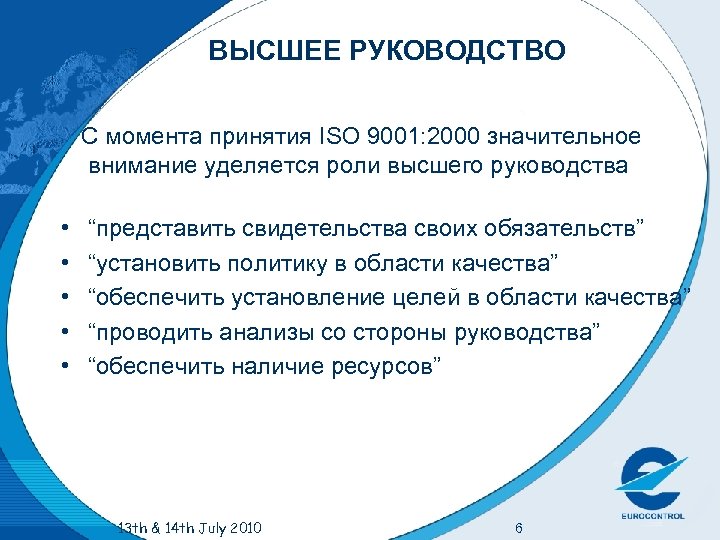 ВЫСШЕЕ РУКОВОДСТВО

С момента принятия ISO 9001:2000 значительное внимание уделяется роли высшего руководства

• “представить свидетельства своих обязательств”
• “установить политику в области качества”
• “обеспечить установление целей в области качества”
• “проводить анализы со стороны руководства”
• “обеспечить наличие ресурсов”

13th & 14th July 2010

6

EUROCONTROL